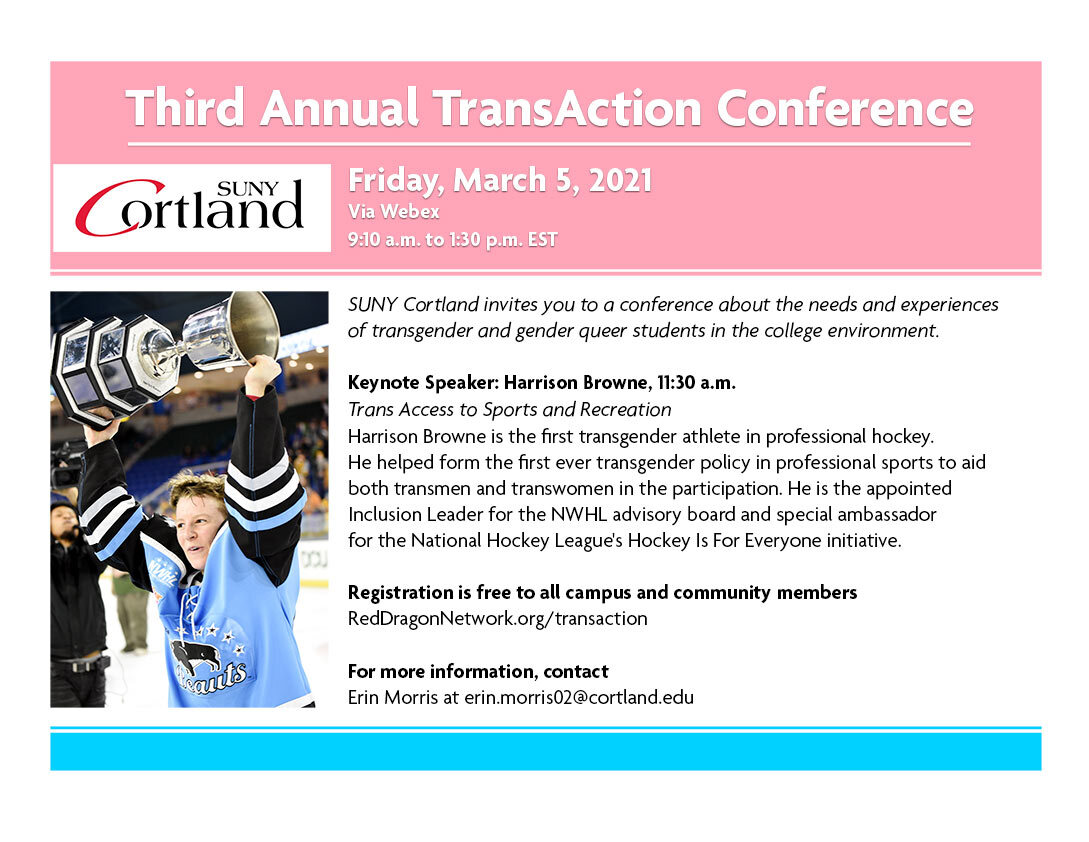 Third Annual TransAction Conference

SUNY Cortland

Friday, March 5, 2021
Via Webex
9:10 a.m. to 1:30 p.m. EST

SUNY Cortland invites you to a conference about the needs and experiences of transgender and gender queer students in the college environment.

Keynote Speaker: Harrison Browne, 11:30 a.m.
Trans Access to Sports and Recreation
Harrison Browne is the first transgender athlete in professional hockey. He helped form the first ever transgender policy in professional sports to aid both transmen and transwomen in the participation. He is the appointed Inclusion Leader for the NWHL advisory board and special ambassador for the National Hockey League's Hockey Is For Everyone initiative.

Registration is free to all campus and community members
RedDragonNetwork.org/transaction

For more information, contact
Erin Morris at erin.morris02@cortland.edu